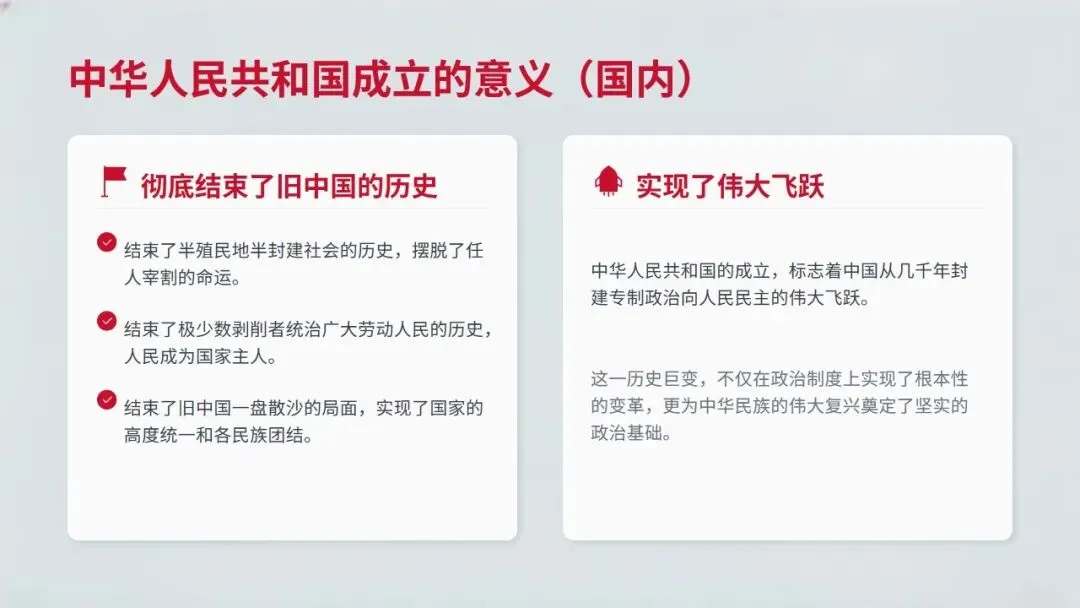 中华人民共和国成立的意义（国内）

彻底结束了旧中国的历史

结束了半殖民地半封建社会的历史，摆脱了任人宰割的命运。

结束了极少数剥削者统治广大劳动人民的历史，人民成为国家主人。

结束了旧中国一盘散沙的局面，实现了国家的高度统一和各民族团结。

实现了伟大飞跃

中华人民共和国的成立，标志着中国从几千年封建专制政治向人民民主的伟大飞跃。

这一历史巨变，不仅在政治制度上实现了根本性的变革，更为中华民族的伟大复兴奠定了坚实的政治基础。